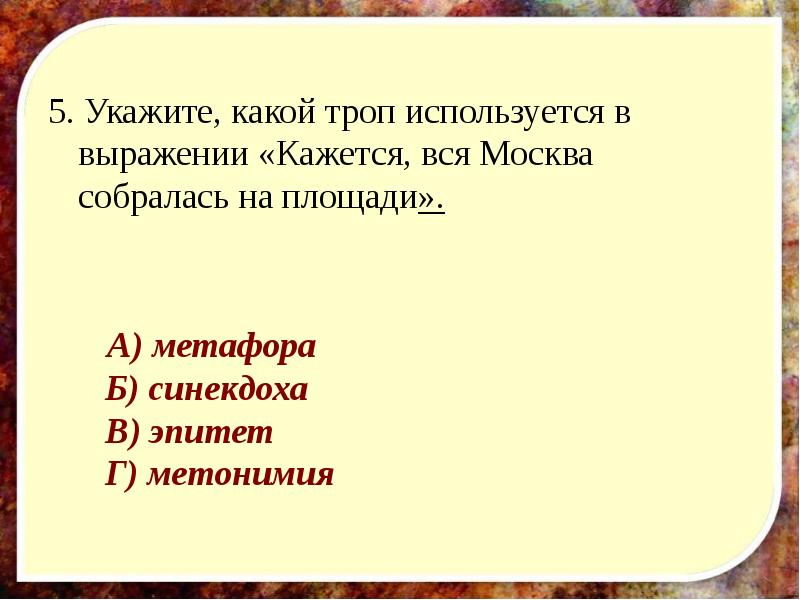 5. Укажите, какой троп используется в выражении «Кажется, вся Москва собралась на площади».

А) метафора
Б) синекдоха
В) эпитет
Г) метонимия